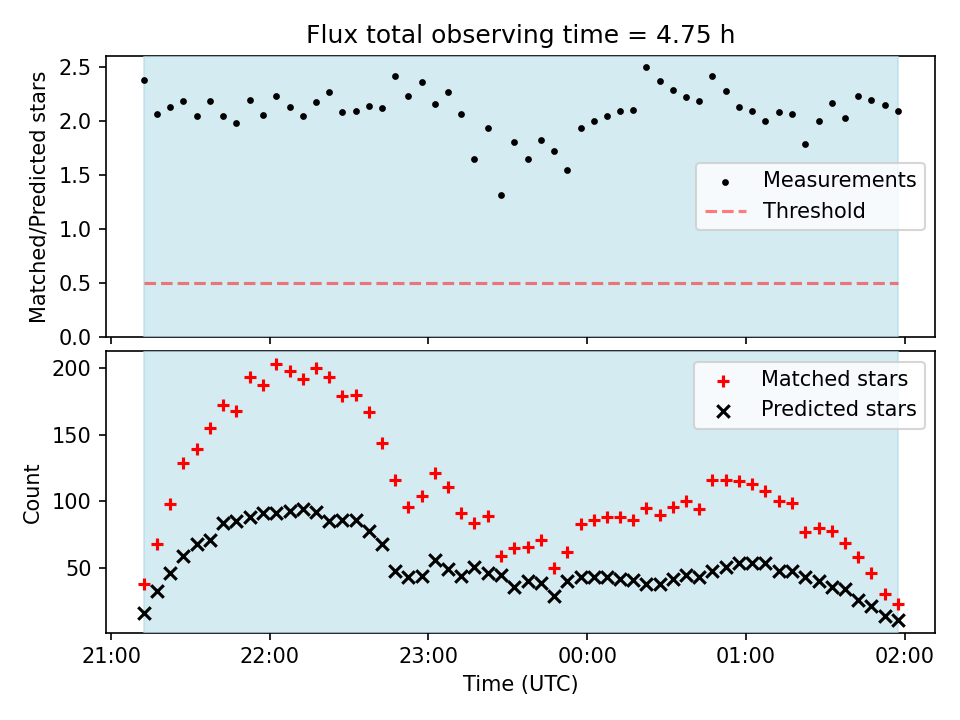 Flux total observing time = 4.75 h

Matched/Predicted stars

2.5
2.0
1.5
1.0
0.5
0.0

Measurements
Threshold

Count

200
150
100
50

Matched stars
Predicted stars

21:00
22:00
23:00
00:00
01:00
02:00

Time (UTC)